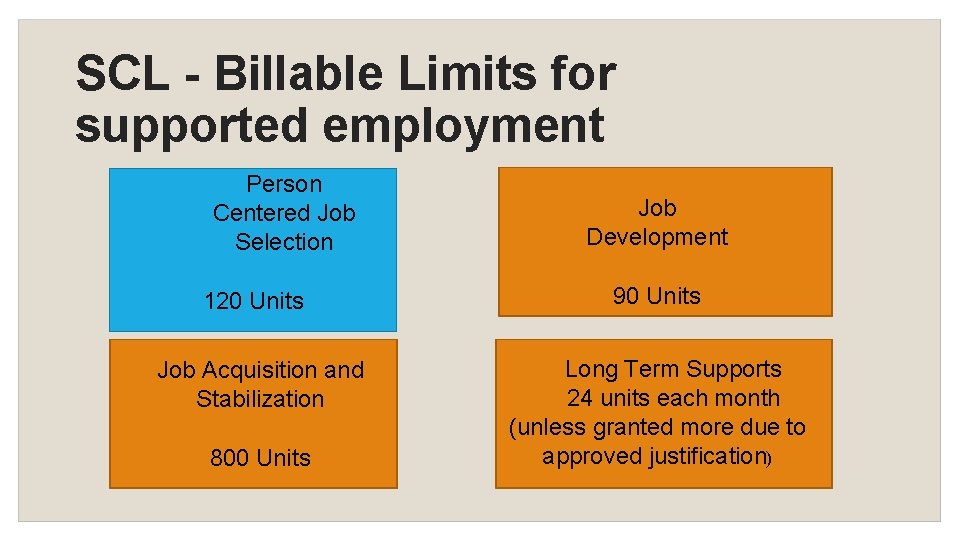 SCL - Billable Limits for supported employment

Person Centered Job Selection

120 Units

Job Development

90 Units

Job Acquisition and Stabilization

800 Units

Long Term Supports
24 units each month
(unless granted more due to approved justification)